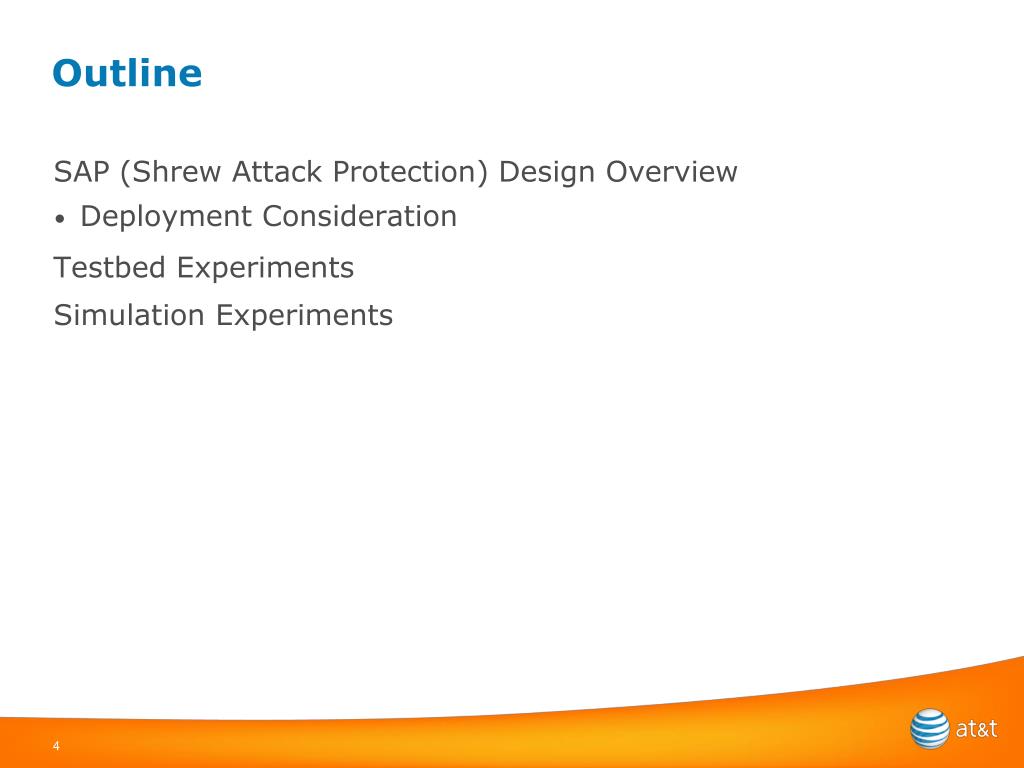 Outline

SAP (Shrew Attack Protection) Design Overview

• Deployment Consideration

Testbed Experiments

Simulation Experiments

4

at&t